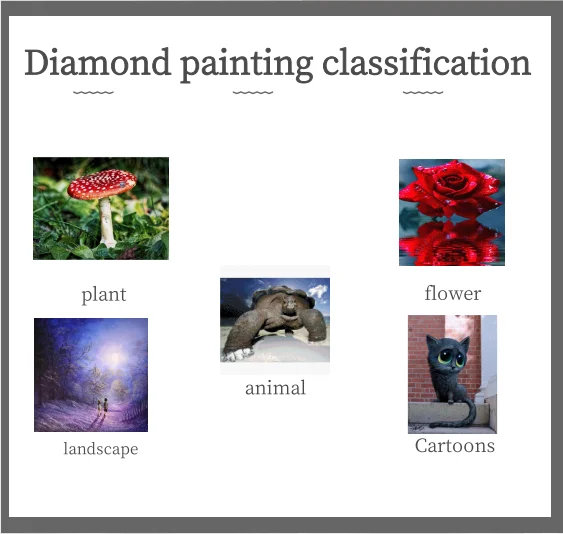 Diamond painting classification

plant

flower

animal

landscape

Cartoons